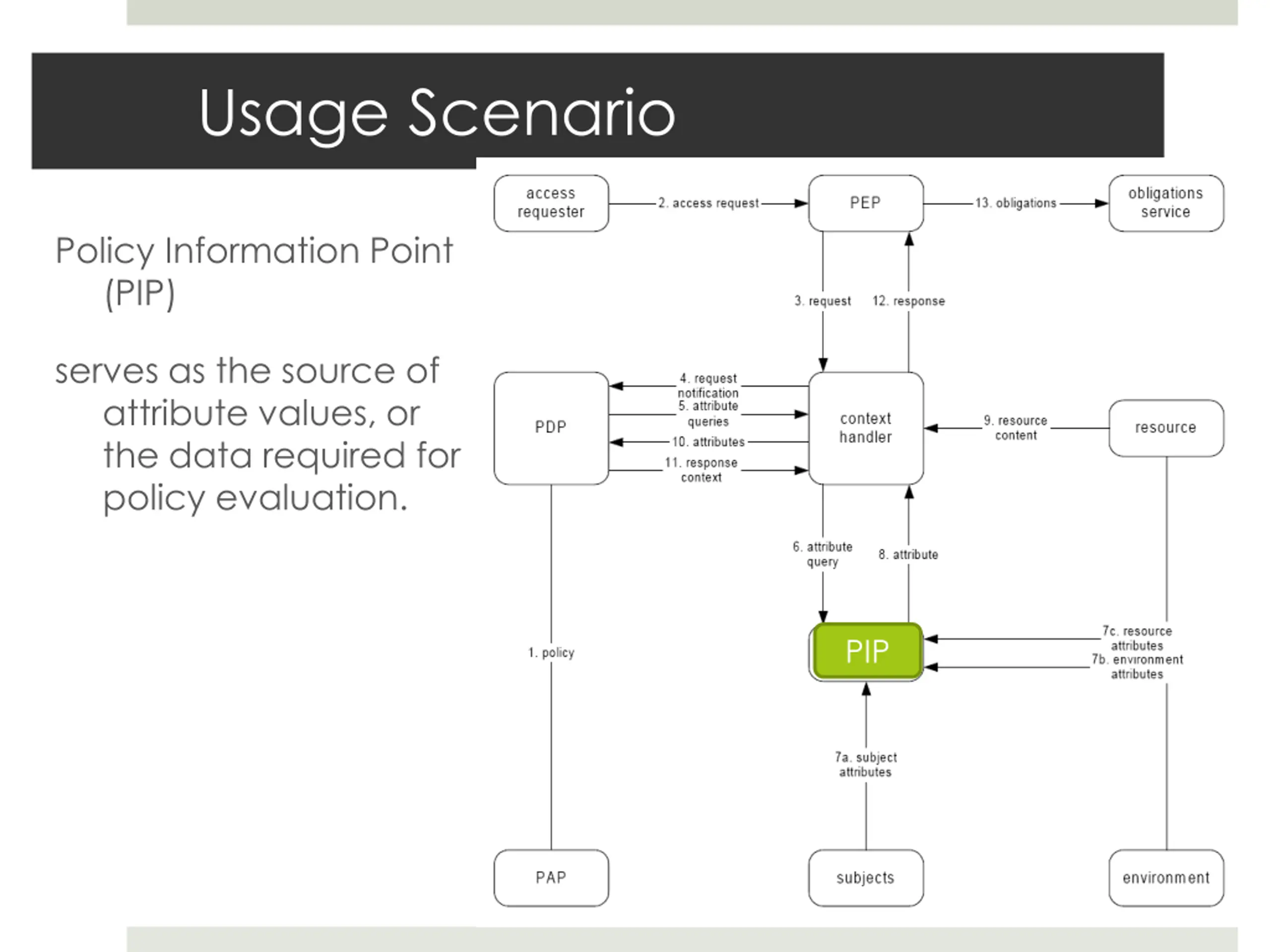 Usage Scenario

Policy Information Point (PIP)

serves as the source of attribute values, or the data required for policy evaluation.

access requester

2. access request

PEP

13. obligations

obligations service

3. request

12. response

PDP

4. request notification

5. attribute queries

10. attributes

11. response context

context handler

9. resource content

resource

6. attribute query

8. attribute

1. policy

PIP

7c. resource attributes

7b. environment attributes

7a. subject attributes

PAP

subjects

environment